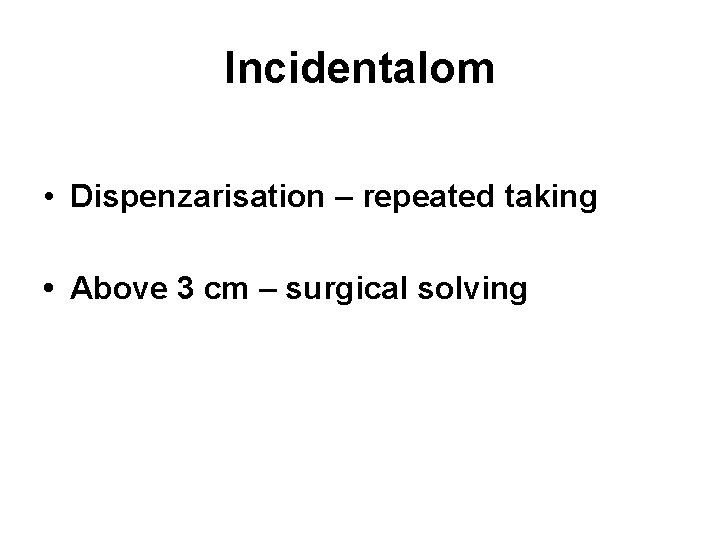 Incidentalom

• Dispenzarisation – repeated taking

• Above 3 cm – surgical solving